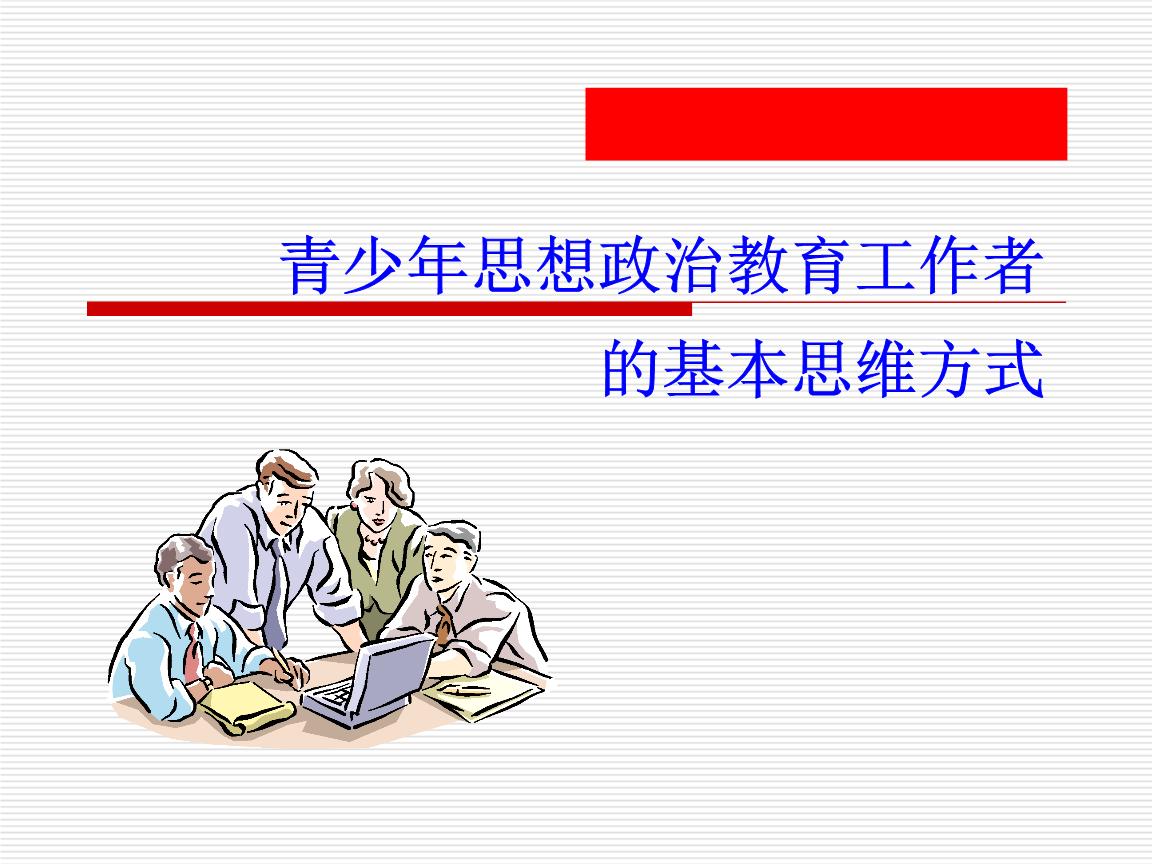 青少年思想政治教育工作者

的基本思维方式